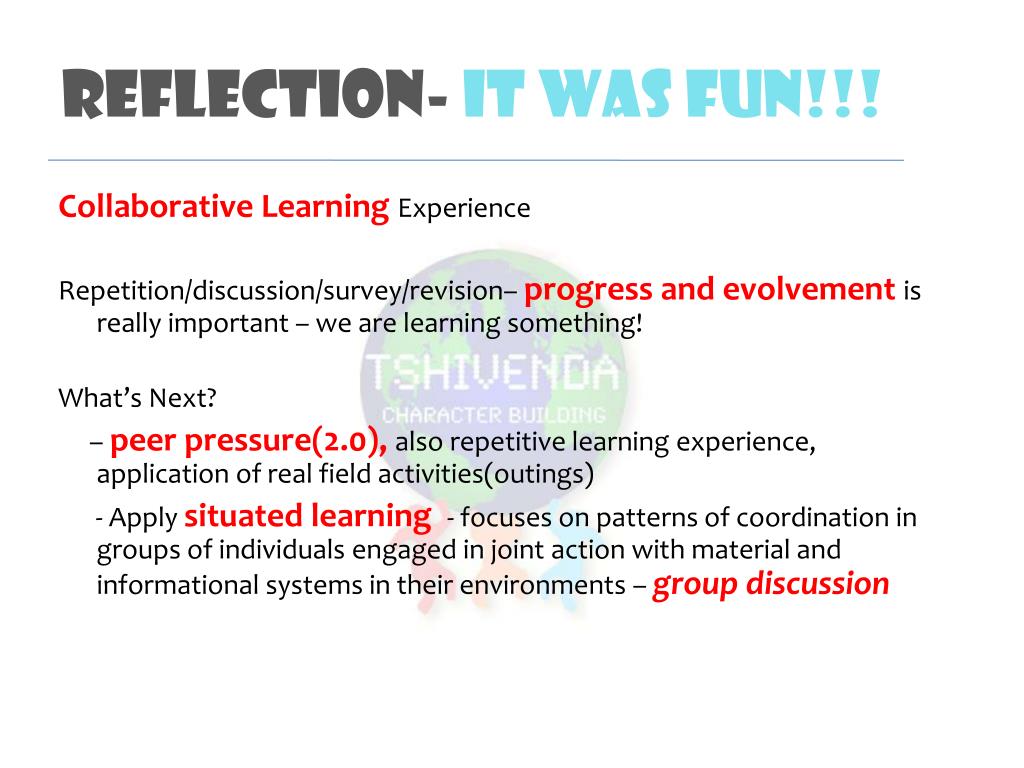 REFLECTION- IT WAS FUN!!!

Collaborative Learning Experience

Repetition/discussion/survey/revision– progress and evolvement is really important – we are learning something!

What's Next?

– peer pressure(2.0), also repetitive learning experience, application of real field activities(outings)

- Apply situated learning - focuses on patterns of coordination in groups of individuals engaged in joint action with material and informational systems in their environments – group discussion

TSHIVENDA
CHARACTER BUILDING